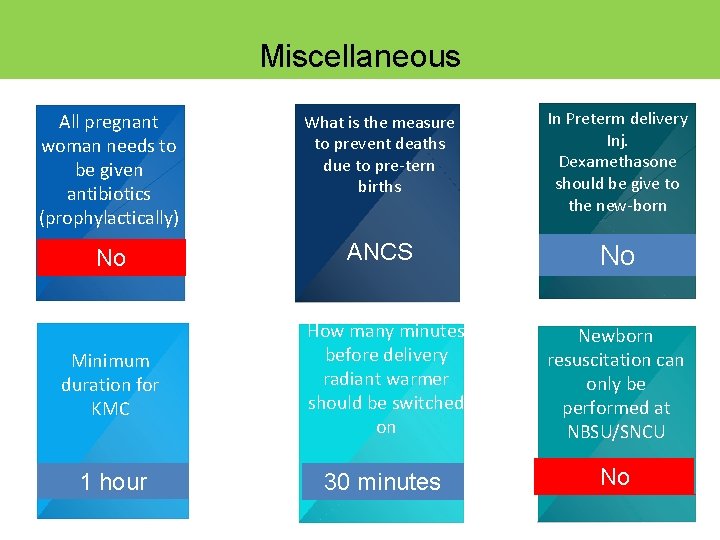 Miscellaneous

All pregnant woman needs to be given antibiotics (prophylactically)

No

What is the measure to prevent deaths due to pre-tern births

ANCS

In Preterm delivery Inj. Dexamethasone should be give to the new-born

No

Minimum duration for KMC

1 hour

How many minutes before delivery radiant warmer should be switched on

30 minutes

Newborn resuscitation can only be performed at NBSU/SNCU

No